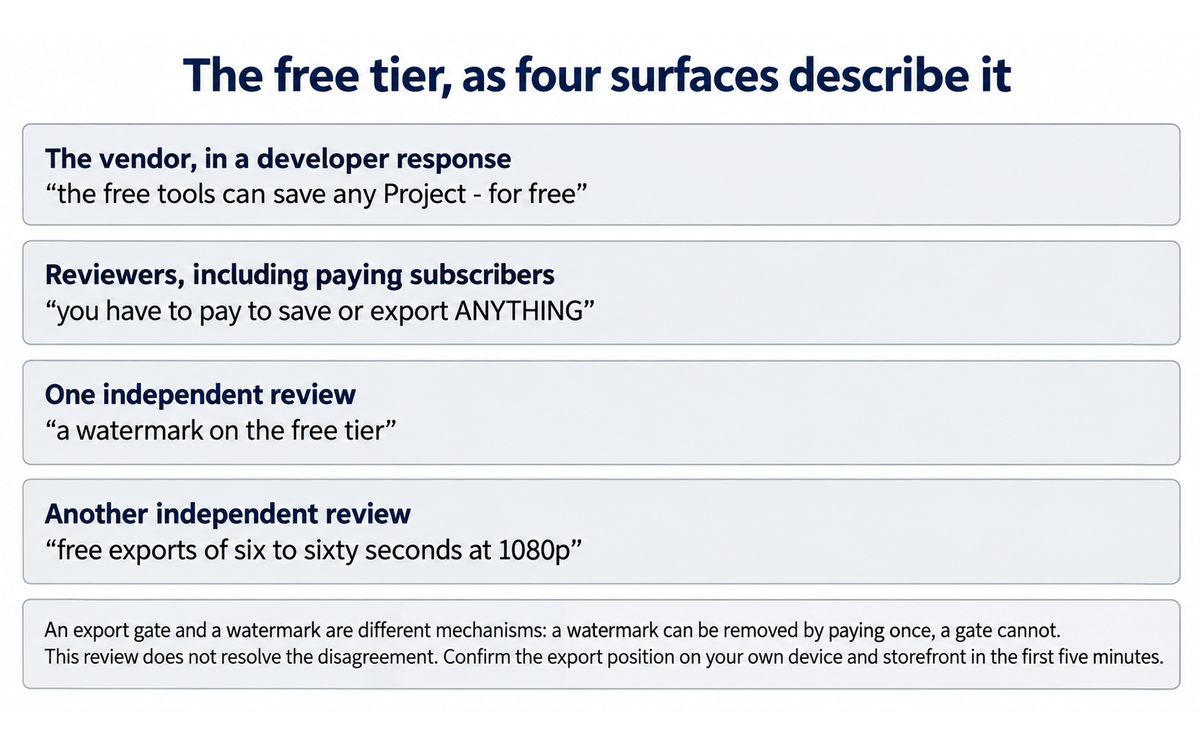 The free tier, as four surfaces describe it

The vendor, in a developer response
“the free tools can save any Project - for free”

Reviewers, including paying subscribers
“you have to pay to save or export ANYTHING”

One independent review
“a watermark on the free tier”

Another independent review
“free exports of six to sixty seconds at 1080p”

An export gate and a watermark are different mechanisms: a watermark can be removed by paying once, a gate cannot.
This review does not resolve the disagreement. Confirm the export position on your own device and storefront in the first five minutes.